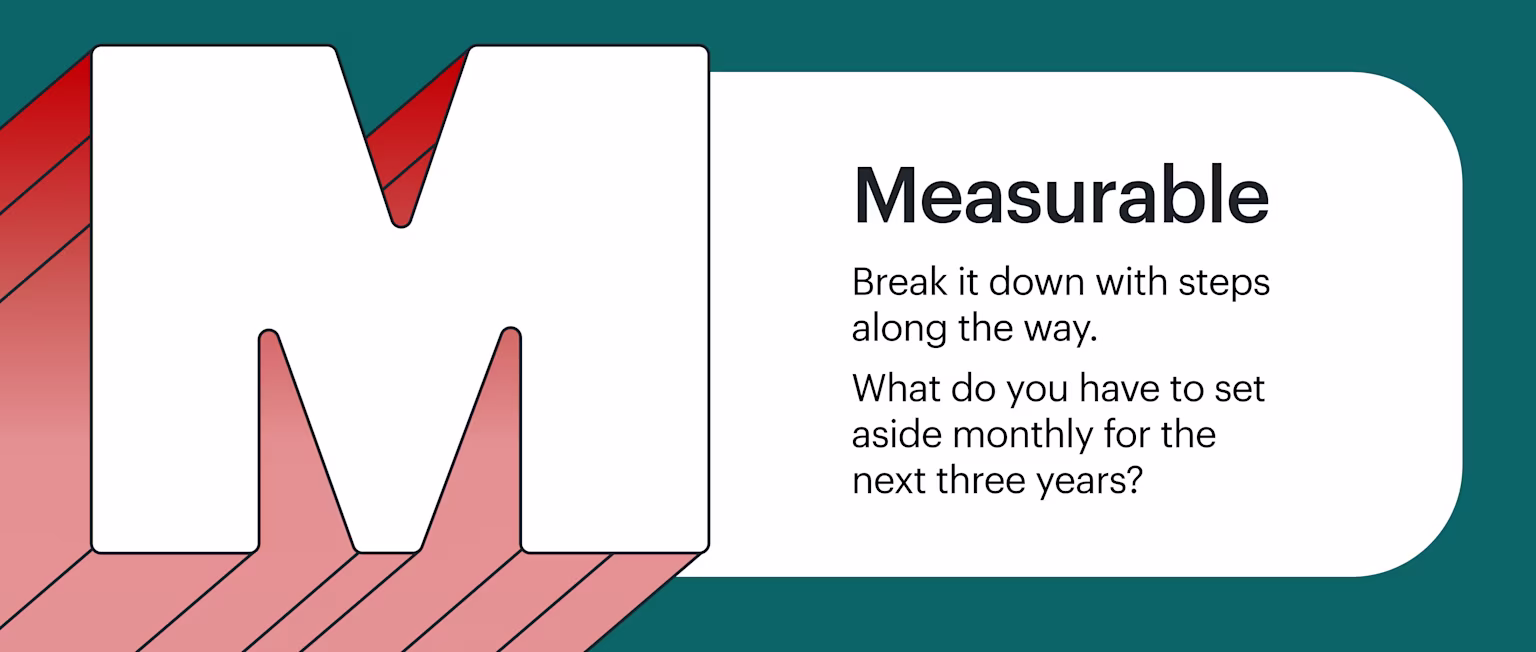 M

Measurable

Break it down with steps along the way.

What do you have to set aside monthly for the next three years?